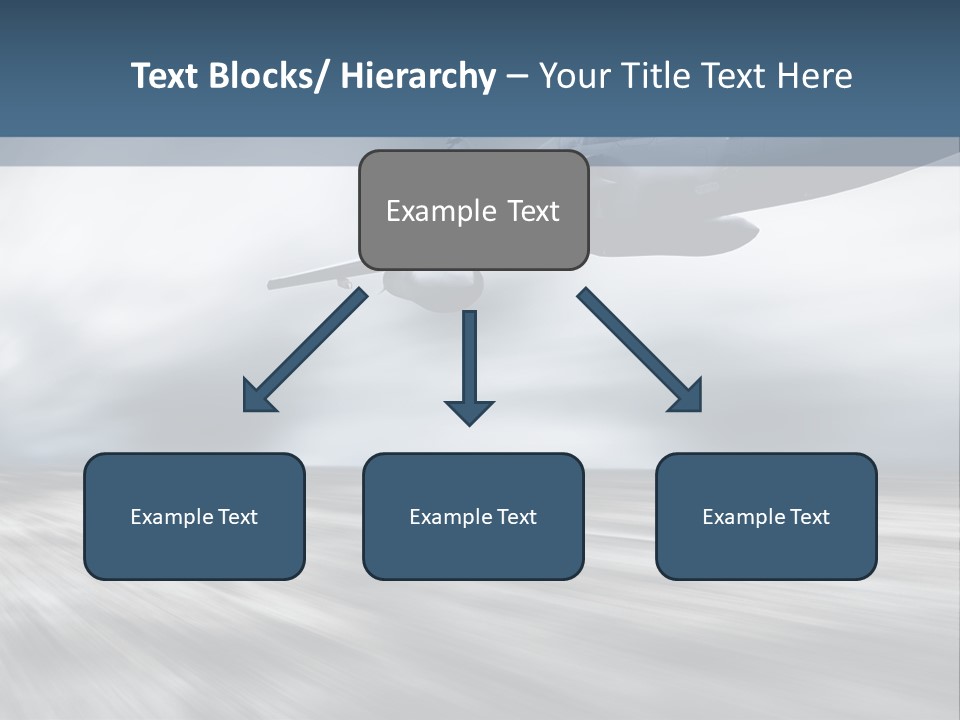 Text Blocks/ Hierarchy – Your Title Text Here

Example Text

Example Text

Example Text

Example Text